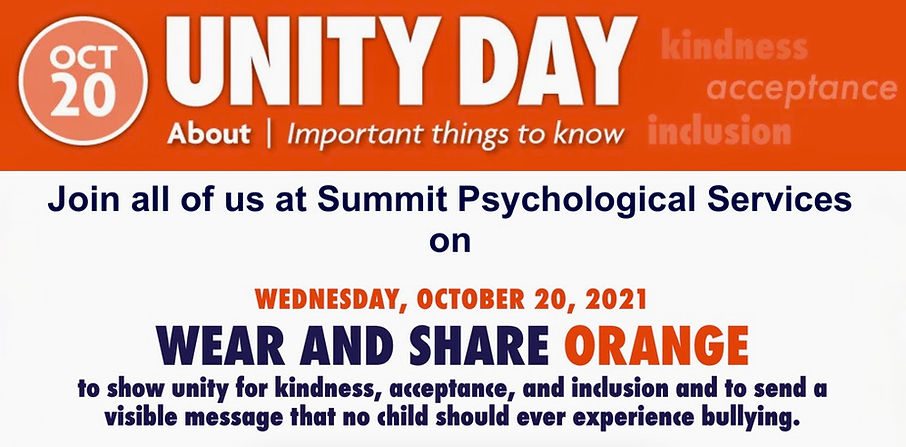 OCT 20

UNITY DAY

About | Important things to know

kindness
acceptance
inclusion

Join all of us at Summit Psychological Services on

WEDNESDAY, OCTOBER 20, 2021

WEAR AND SHARE ORANGE

to show unity for kindness, acceptance, and inclusion and to send a visible message that no child should ever experience bullying.